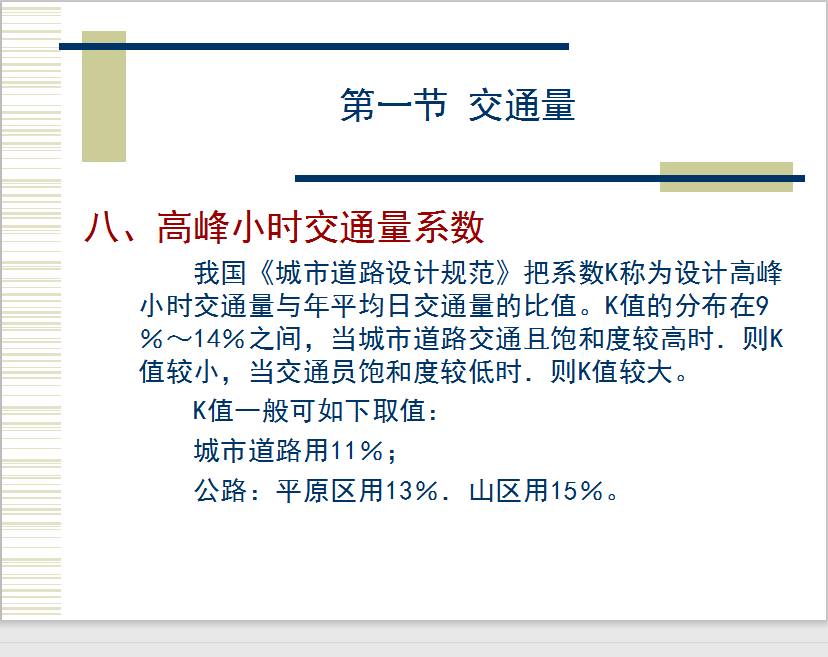 第一节 交通量

八、高峰小时交通量系数

我国《城市道路设计规范》把系数K称为设计高峰小时交通量与年平均日交通量的比值。K值的分布在9％～14％之间，当城市道路交通且饱和度较高时．则K值较小，当交通员饱和度较低时．则K值较大。

K值一般可如下取值：

城市道路用11％；

公路：平原区用13％．山区用15％。